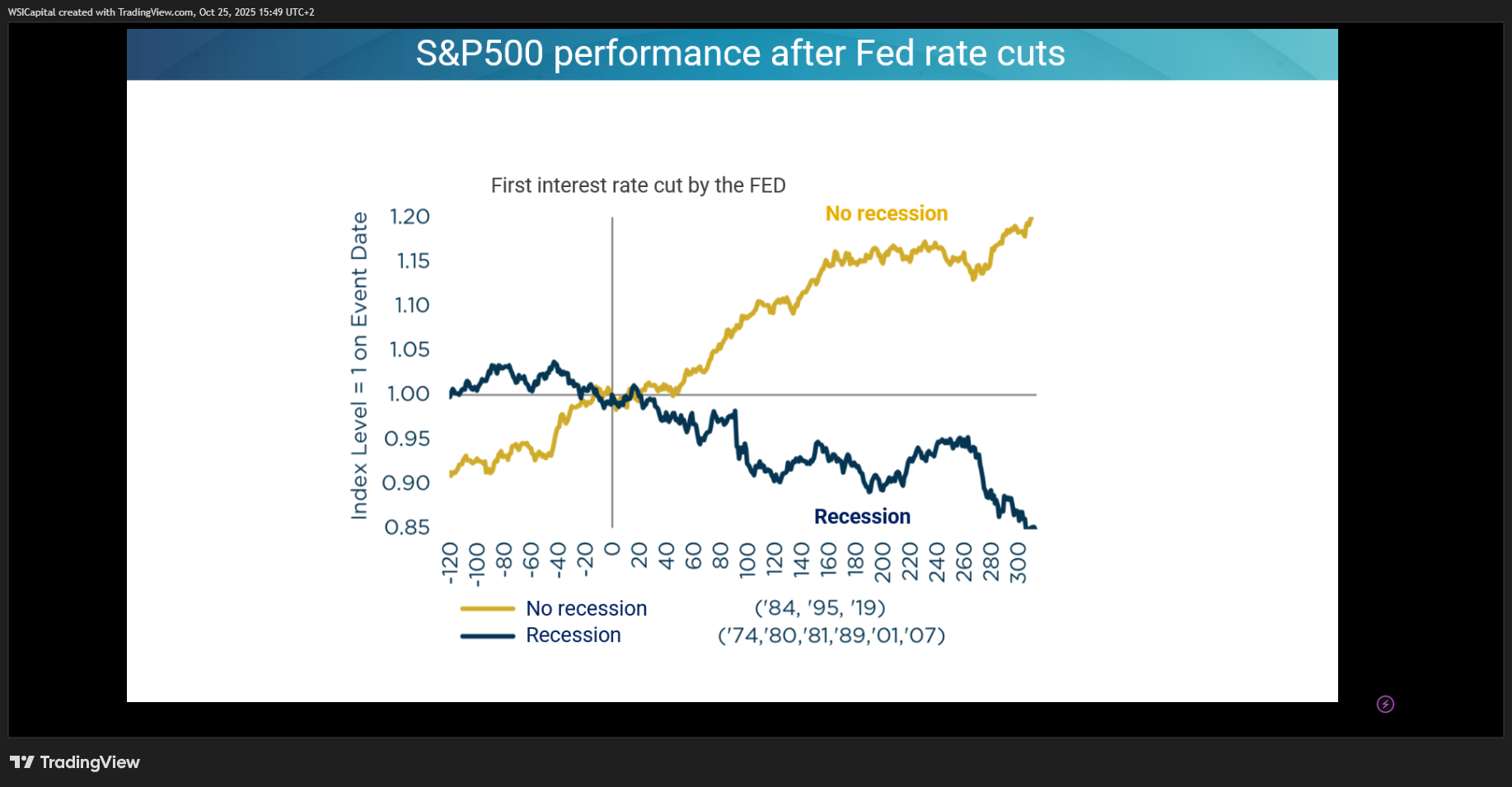 WSICapital created with TradingView.com, Oct 25, 2025 15:49 UTC+2

S&P500 performance after Fed rate cuts

First interest rate cut by the FED

No recession

Index Level = 1 on Event Date

1.20
1.15
1.10
1.05
1.00
0.95
0.90
0.85

Recession

-120 -100 -80 -60 -40 -20 0 20 40 60 80 100 120 140 160 180 200 220 240 260 280 300

No recession ('84, '95, '19)
Recession ('74,'80,'81,'89,'01,'07)

TradingView